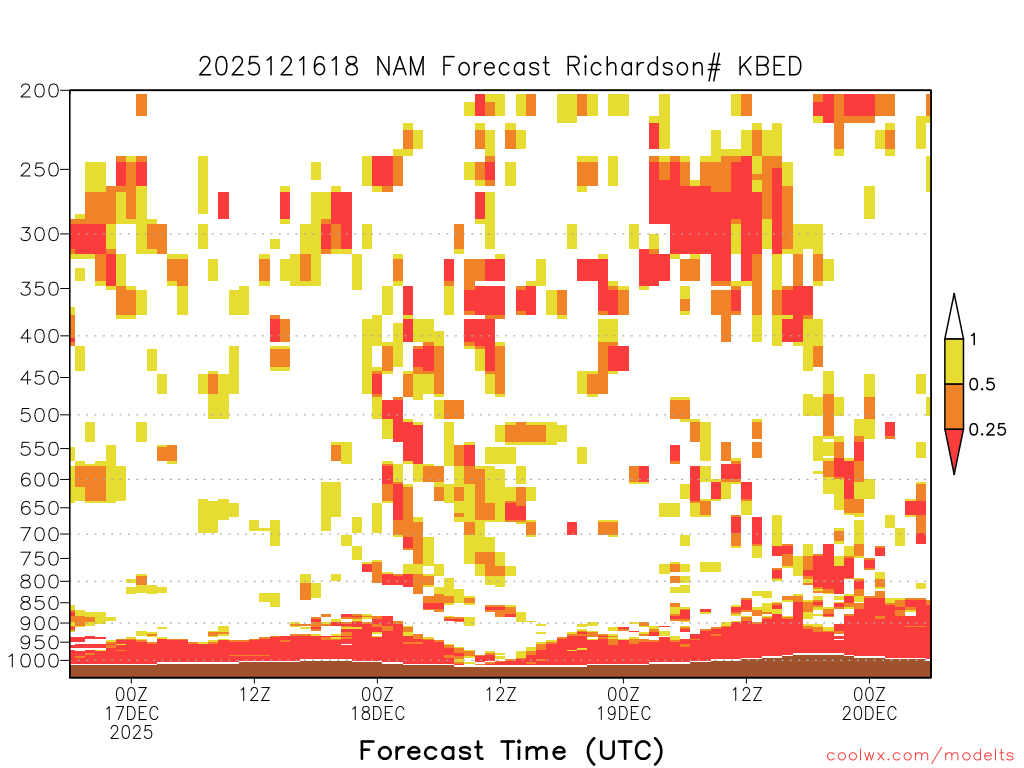 2025121618 NAM Forecast Richardson# KBED

200
250
300
350
400
450
500
550
600
650
700
750
800
850
900
950
1000

1
0.5
0.25

00Z
17DEC
2025
12Z
00Z
18DEC
12Z
00Z
19DEC
12Z
00Z
20DEC

Forecast Time (UTC)

coolwx.com/modelts